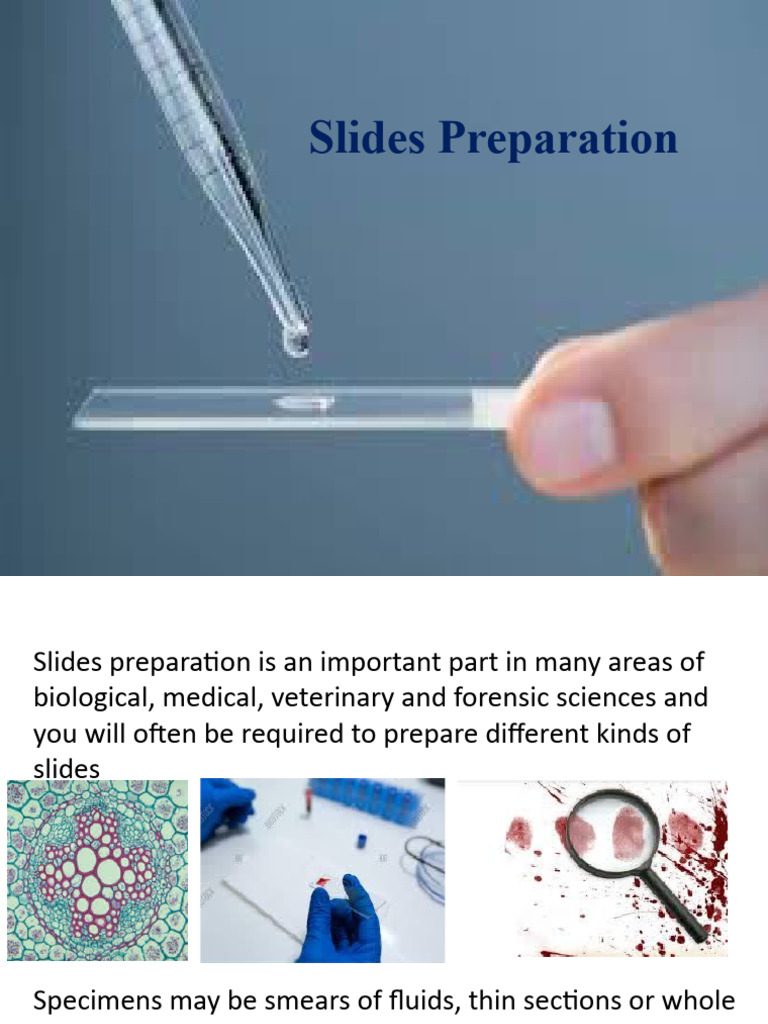 Slides Preparation

Slides preparation is an important part in many areas of biological, medical, veterinary and forensic sciences and you will often be required to prepare different kinds of slides

Specimens may be smears of fluids, thin sections or whole